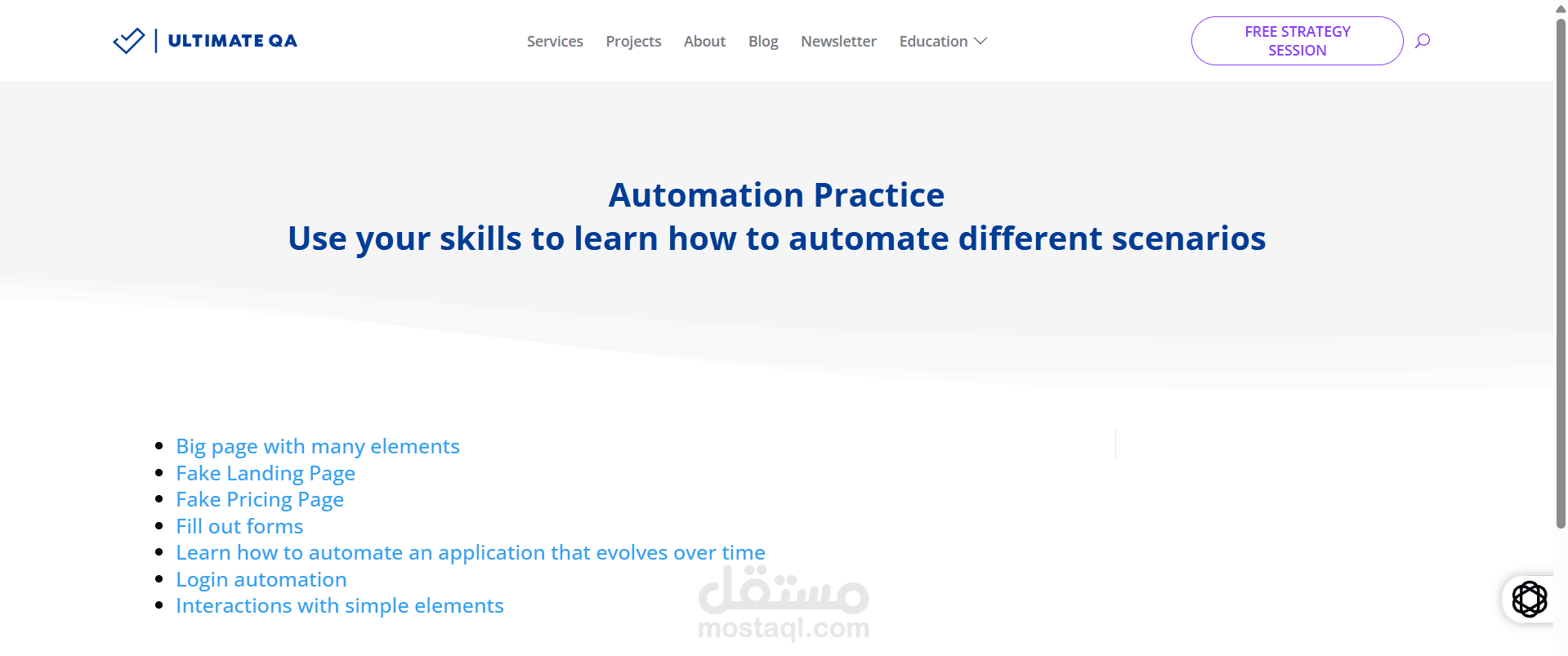 ULTIMATE QA

Services Projects About Blog Newsletter Education

FREE STRATEGY SESSION

Automation Practice
Use your skills to learn how to automate different scenarios

- Big page with many elements
- Fake Landing Page
- Fake Pricing Page
- Fill out forms
- Learn how to automate an application that evolves over time
- Login automation
- Interactions with simple elements

مستقل
mostaql.com